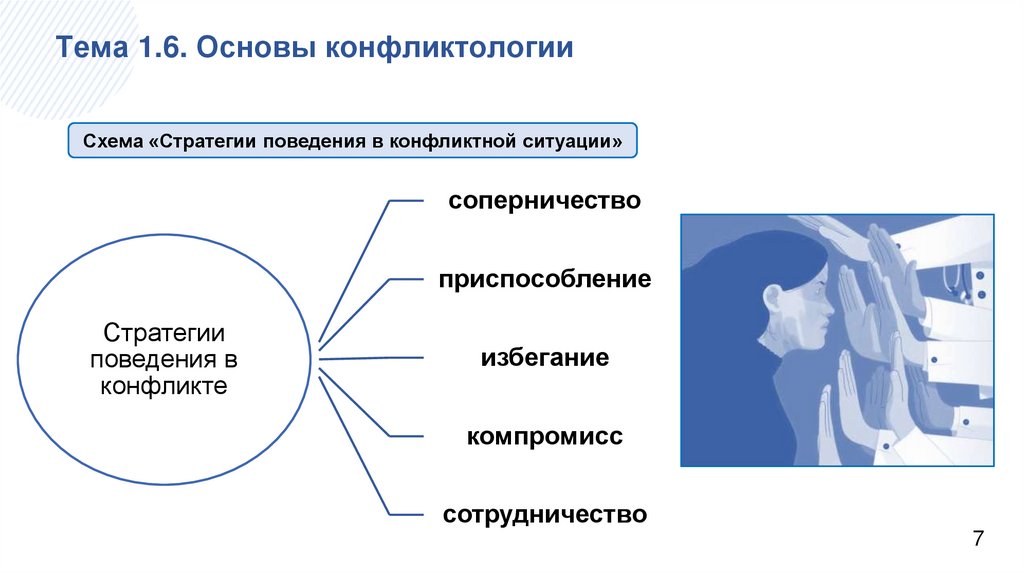 Тема 1.6. Основы конфликтологии

Схема «Стратегии поведения в конфликтной ситуации»

Стратегии поведения в конфликте

соперничество

приспособление

избегание

компромисс

сотрудничество

7